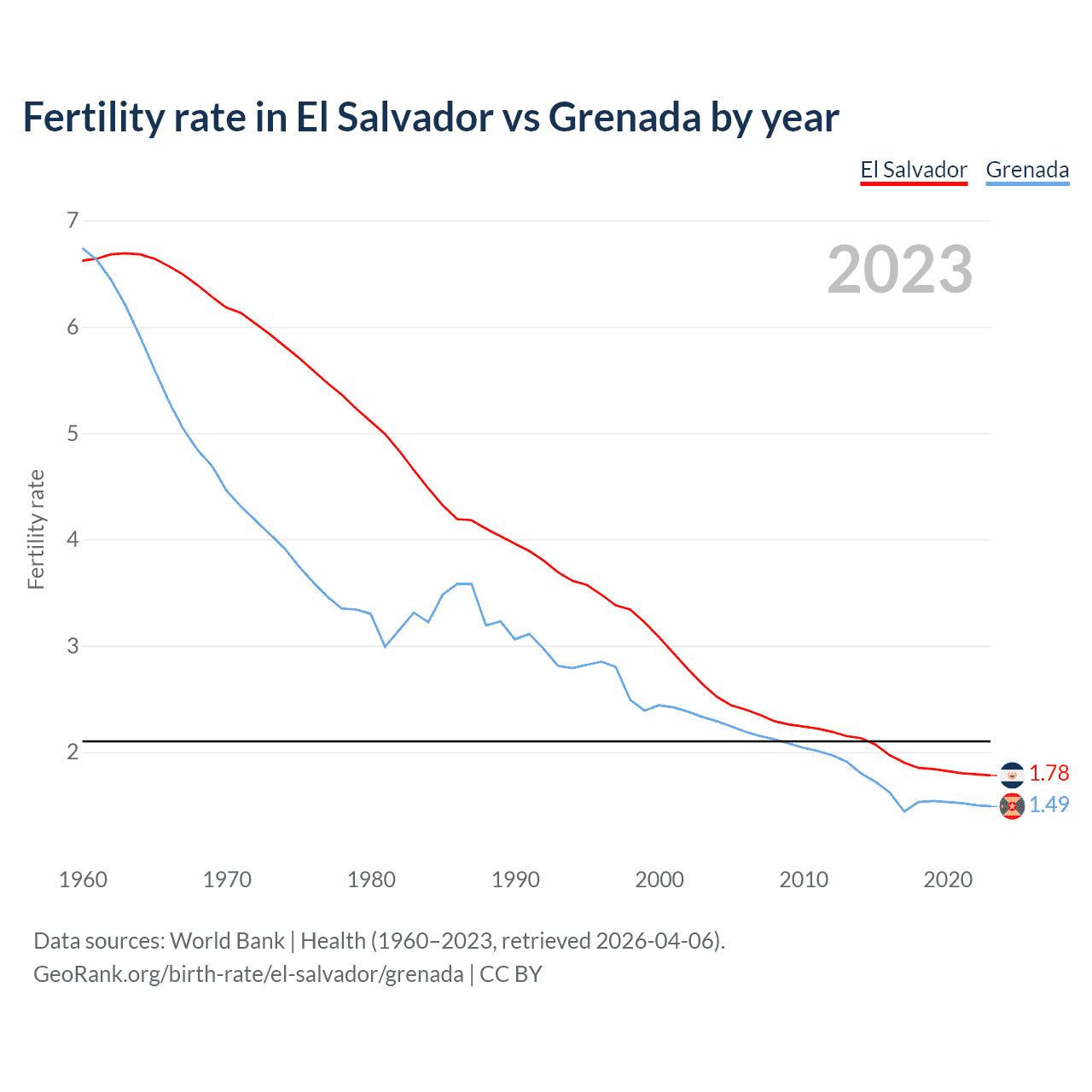 Fertility rate in El Salvador vs Grenada by year

El Salvador Grenada

2023

Fertility rate

7
6
5
4
3
2

1.78
1.49

1960 1970 1980 1990 2000 2010 2020

Data sources: World Bank | Health (1960–2023, retrieved 2026-04-06).
GeoRank.org/birth-rate/el-salvador/grenada | CC BY